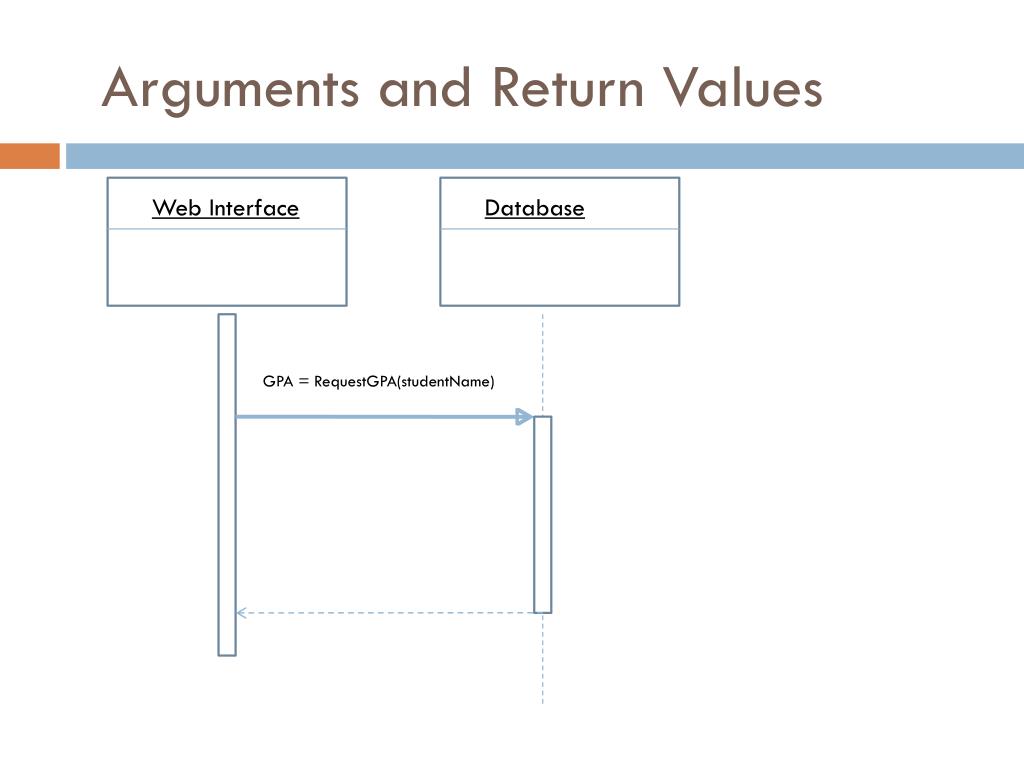 Arguments and Return Values

Web Interface

Database

GPA = RequestGPA(studentName)